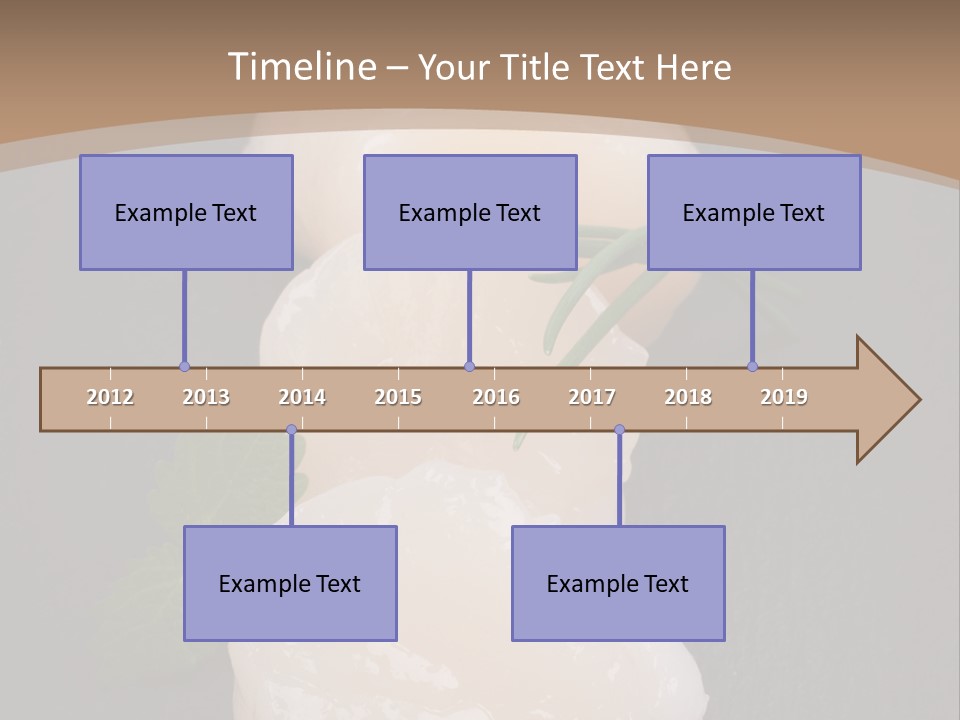 Timeline – Your Title Text Here

Example Text

Example Text

Example Text

2012 2013 2014 2015 2016 2017 2018 2019

Example Text

Example Text